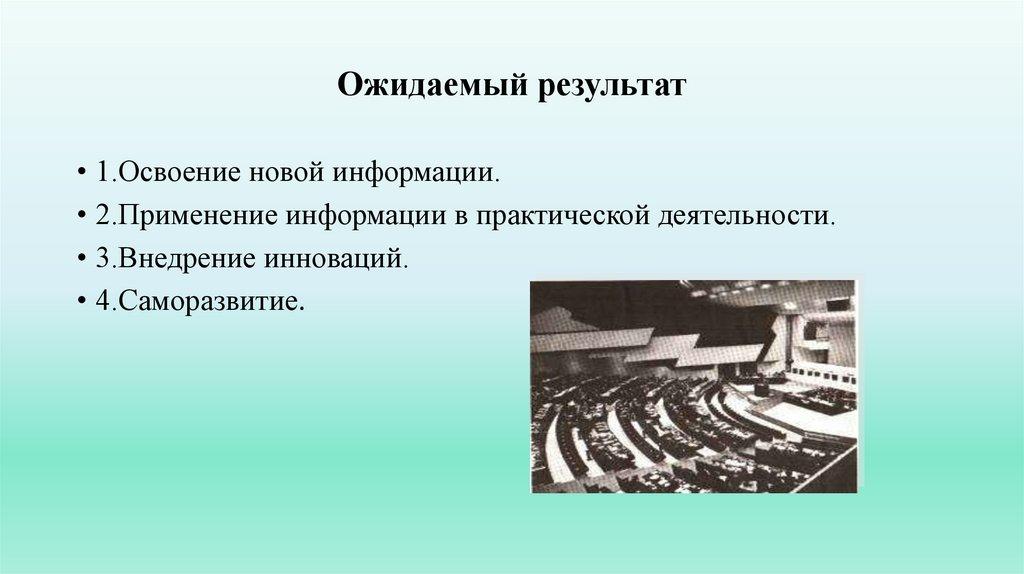 Ожидаемый результат

• 1.Освоение новой информации.
• 2.Применение информации в практической деятельности.
• 3.Внедрение инноваций.
• 4.Саморазвитие.